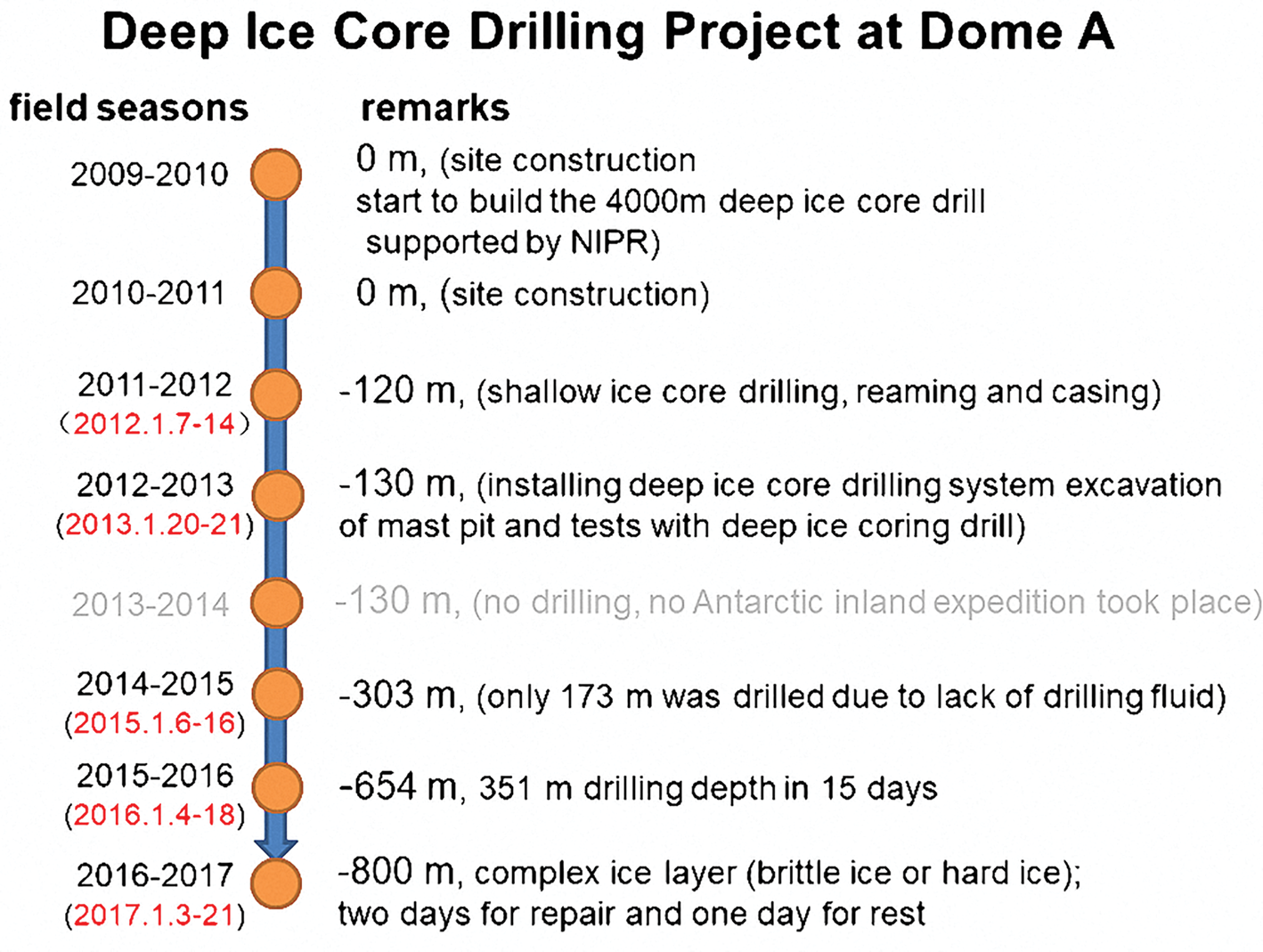 Deep Ice Core Drilling Project at Dome A

field seasons

remarks

2009-2010

0 m, (site construction start to build the 4000m deep ice core drill supported by NIPR)

2010-2011

0 m, (site construction)

2011-2012 （2012.1.7-14）

-120 m, (shallow ice core drilling, reaming and casing)

2012-2013 (2013.1.20-21)

-130 m, (installing deep ice core drilling system excavation of mast pit and tests with deep ice coring drill)

2013-2014

-130 m, (no drilling, no Antarctic inland expedition took place)

2014-2015 (2015.1.6-16)

-303 m, (only 173 m was drilled due to lack of drilling fluid)

2015-2016 (2016.1.4-18)

-654 m, 351 m drilling depth in 15 days

2016-2017 (2017.1.3-21)

-800 m, complex ice layer (brittle ice or hard ice); two days for repair and one day for rest